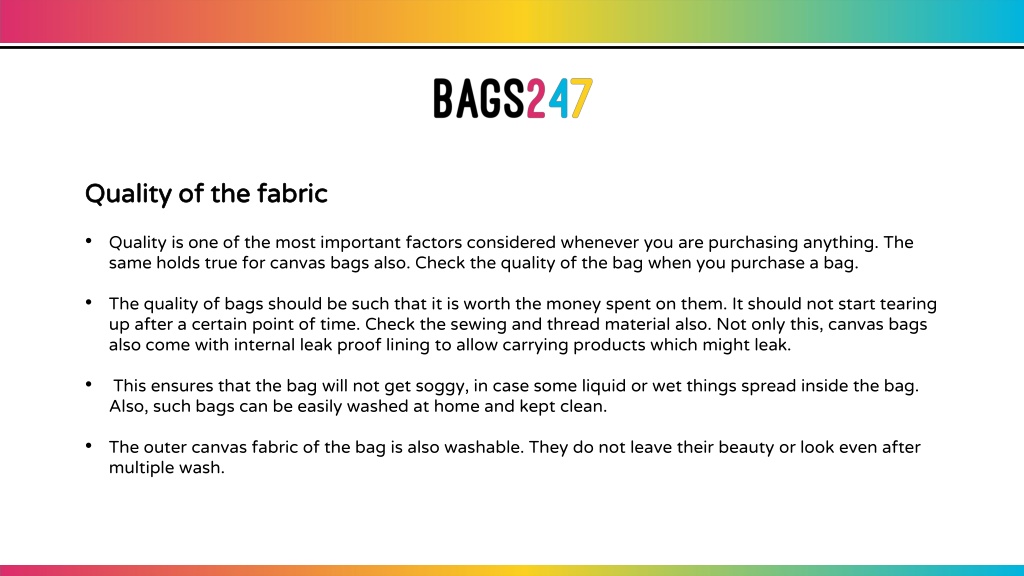 BAGS247

Quality of the fabric

• Quality is one of the most important factors considered whenever you are purchasing anything. The same holds true for canvas bags also. Check the quality of the bag when you purchase a bag.

• The quality of bags should be such that it is worth the money spent on them. It should not start tearing up after a certain point of time. Check the sewing and thread material also. Not only this, canvas bags also come with internal leak proof lining to allow carrying products which might leak.

• This ensures that the bag will not get soggy, in case some liquid or wet things spread inside the bag. Also, such bags can be easily washed at home and kept clean.

• The outer canvas fabric of the bag is also washable. They do not leave their beauty or look even after multiple wash.